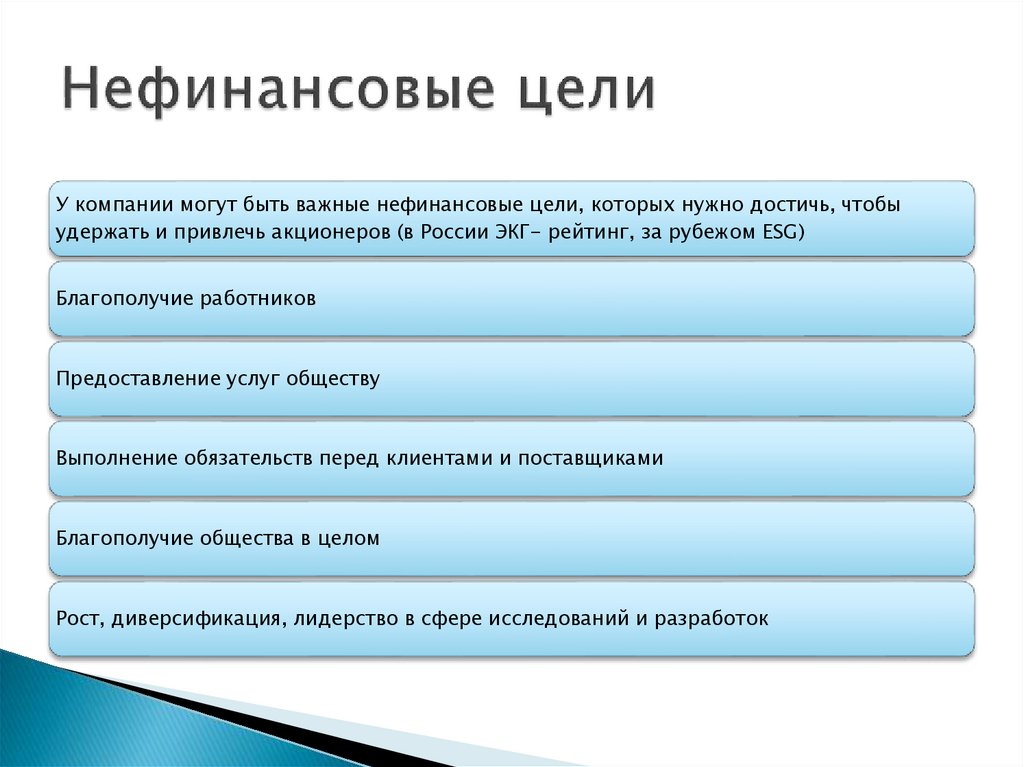 Нефинансовые цели

У компании могут быть важные нефинансовые цели, которых нужно достичь, чтобы удержать и привлечь акционеров (в России ЭКГ- рейтинг, за рубежом ESG)

Благополучие работников

Предоставление услуг обществу

Выполнение обязательств перед клиентами и поставщиками

Благополучие общества в целом

Рост, диверсификация, лидерство в сфере исследований и разработок